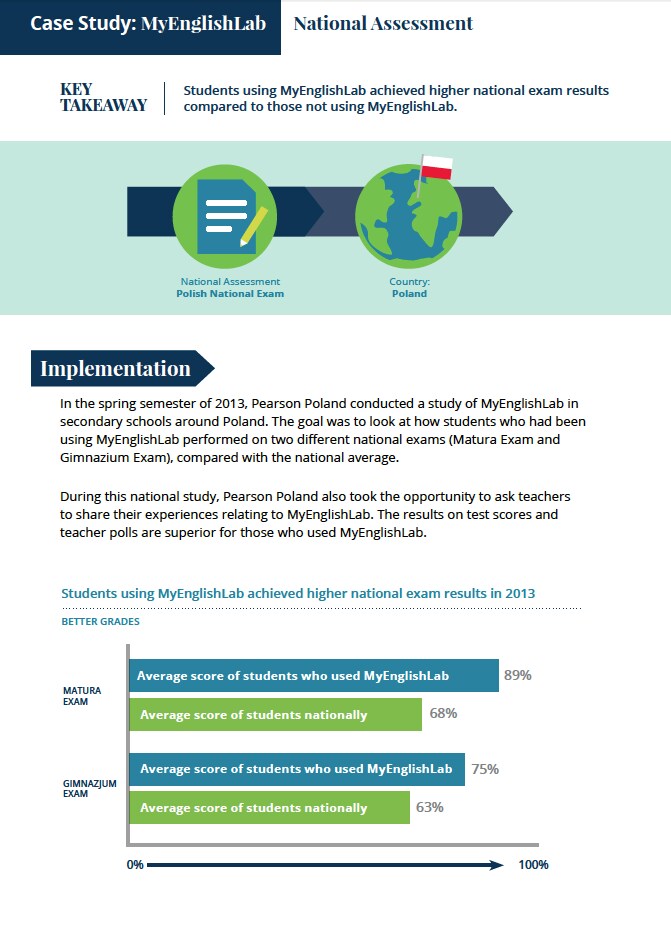 Case Study: MyEnglishLab National Assessment

KEY TAKEAWAY

Students using MyEnglishLab achieved higher national exam results compared to those not using MyEnglishLab.

National Assessment
Polish National Exam

Country:
Poland

Implementation

In the spring semester of 2013, Pearson Poland conducted a study of MyEnglishLab in secondary schools around Poland. The goal was to look at how students who had been using MyEnglishLab performed on two different national exams (Matura Exam and Gimnazium Exam), compared with the national average.

During this national study, Pearson Poland also took the opportunity to ask teachers to share their experiences relating to MyEnglishLab. The results on test scores and teacher polls are superior for those who used MyEnglishLab.

Students using MyEnglishLab achieved higher national exam results in 2013

BETTER GRADES

MATURA EXAM

Average score of students who used MyEnglishLab 89%

Average score of students nationally 68%

GIMNAZJUM EXAM

Average score of students who used MyEnglishLab 75%

Average score of students nationally 63%

0% 100%